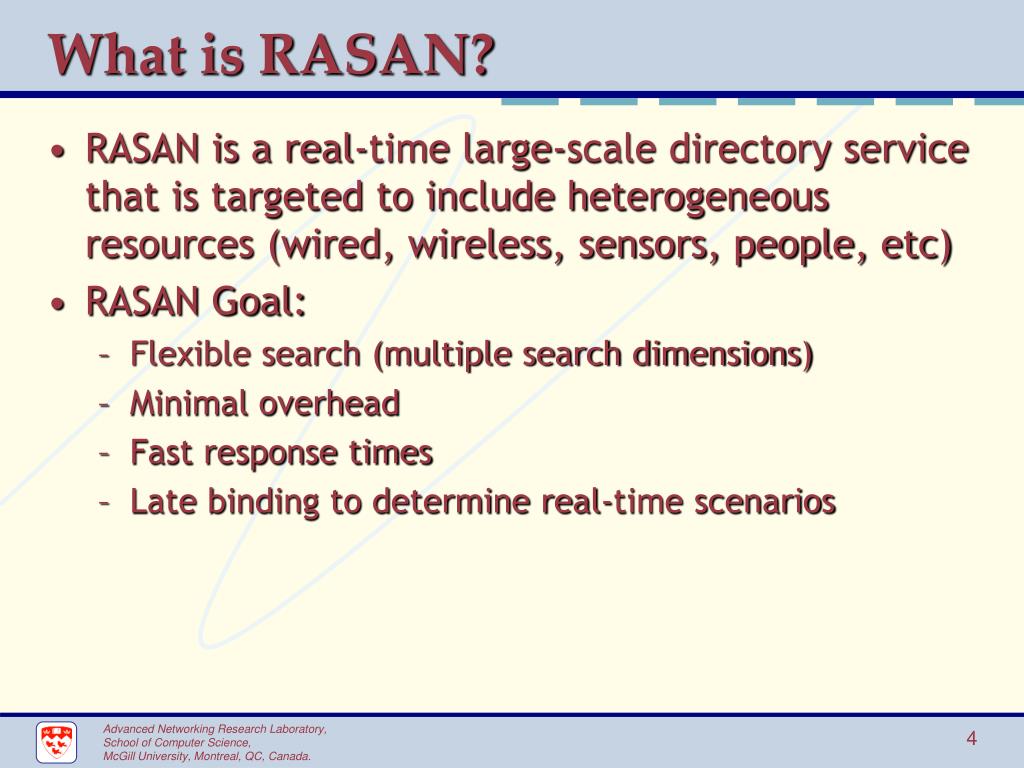 What is RASAN?

• RASAN is a real-time large-scale directory service that is targeted to include heterogeneous resources (wired, wireless, sensors, people, etc)
• RASAN Goal:
– Flexible search (multiple search dimensions)
– Minimal overhead
– Fast response times
– Late binding to determine real-time scenarios

Advanced Networking Research Laboratory,
School of Computer Science,
McGill University, Montreal, QC, Canada.

4